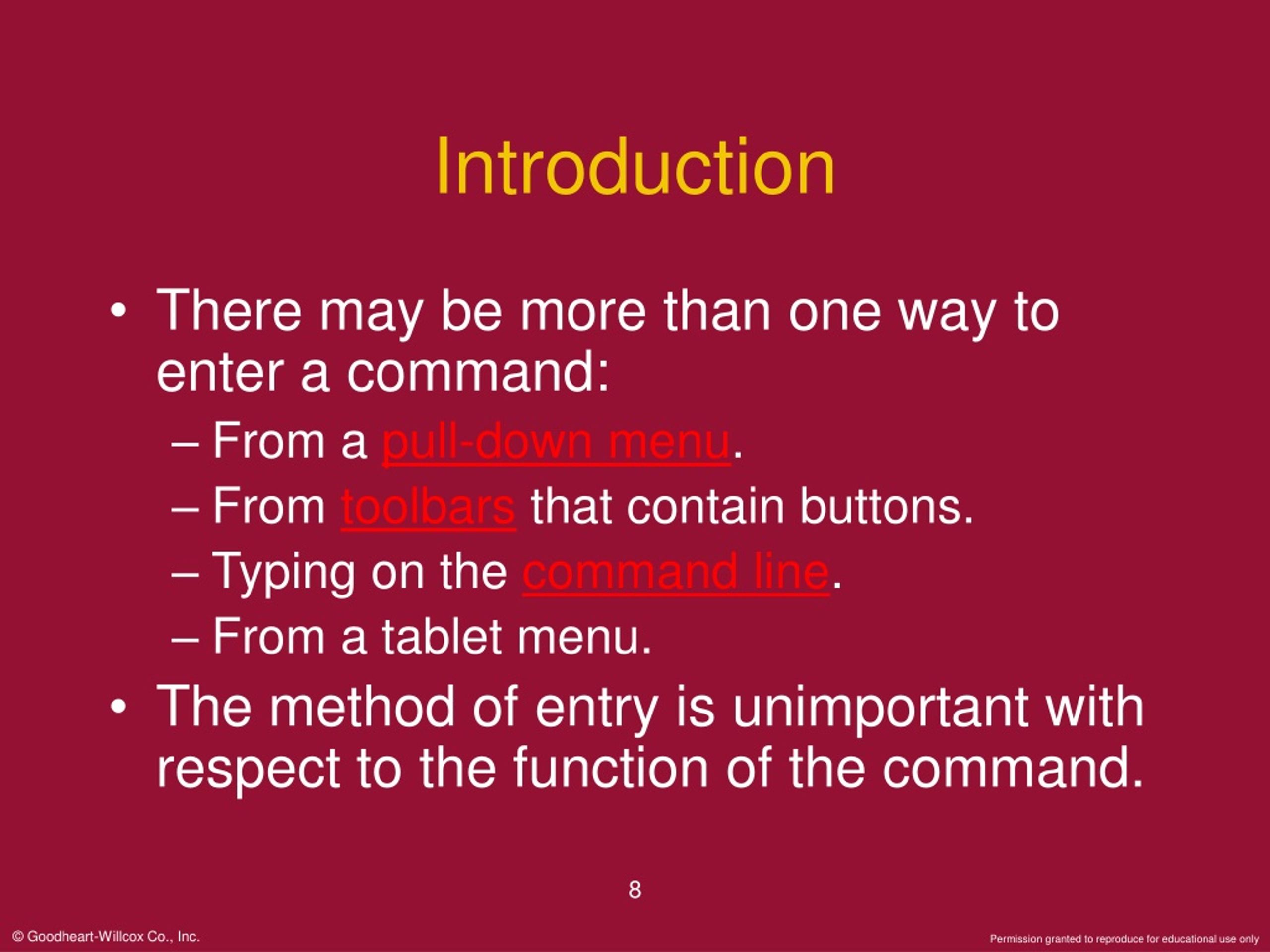 Introduction

• There may be more than one way to enter a command:

– From a pull-down menu.

– From toolbars that contain buttons.

– Typing on the command line.

– From a tablet menu.

• The method of entry is unimportant with respect to the function of the command.

8

© Goodheart-Willcox Co., Inc.

Permission granted to reproduce for educational use only